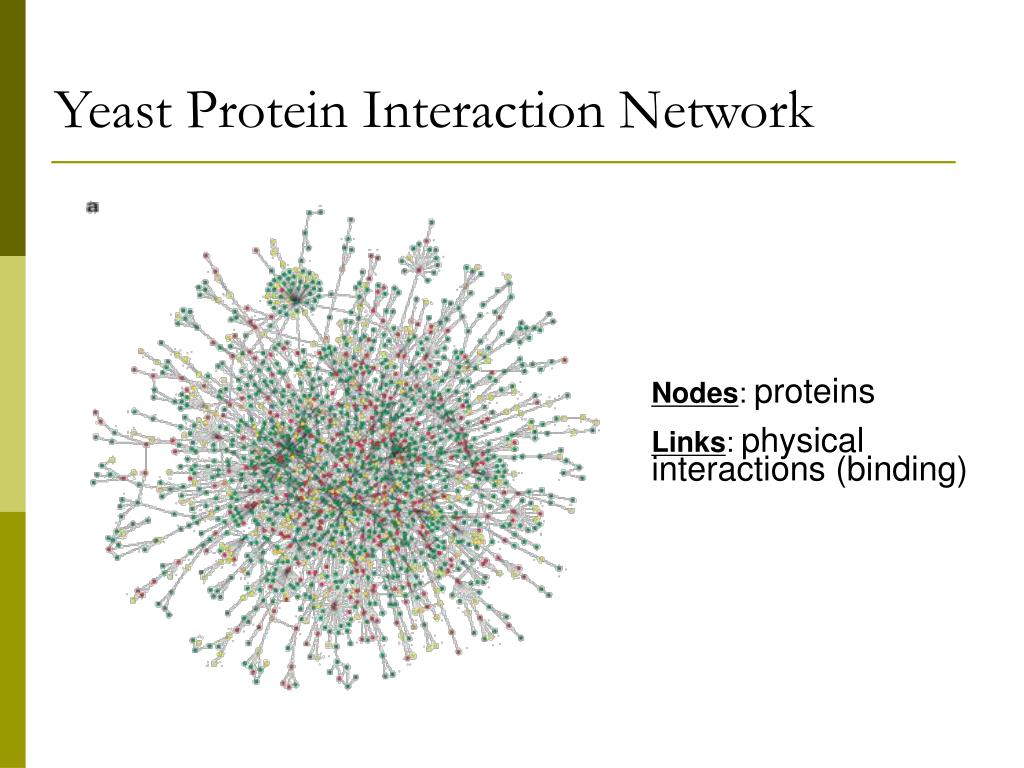 Yeast Protein Interaction Network

a

Nodes: proteins

Links: physical interactions (binding)